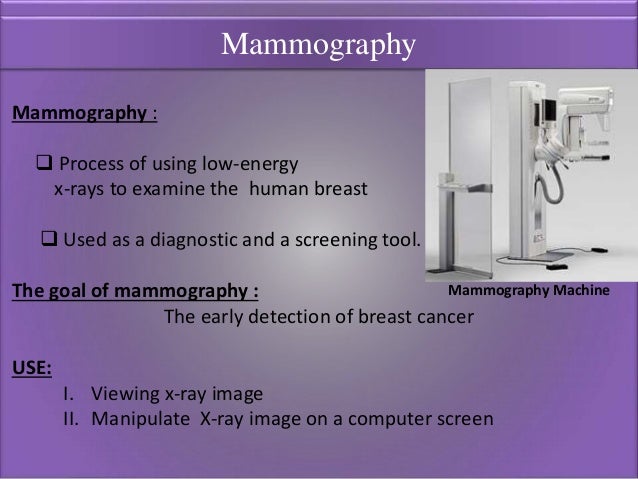 Mammography

Mammography :

❑ Process of using low-energy x-rays to examine the human breast

❑ Used as a diagnostic and a screening tool.

Mammography Machine

The goal of mammography :
The early detection of breast cancer

USE:
I. Viewing x-ray image
II. Manipulate X-ray image on a computer screen